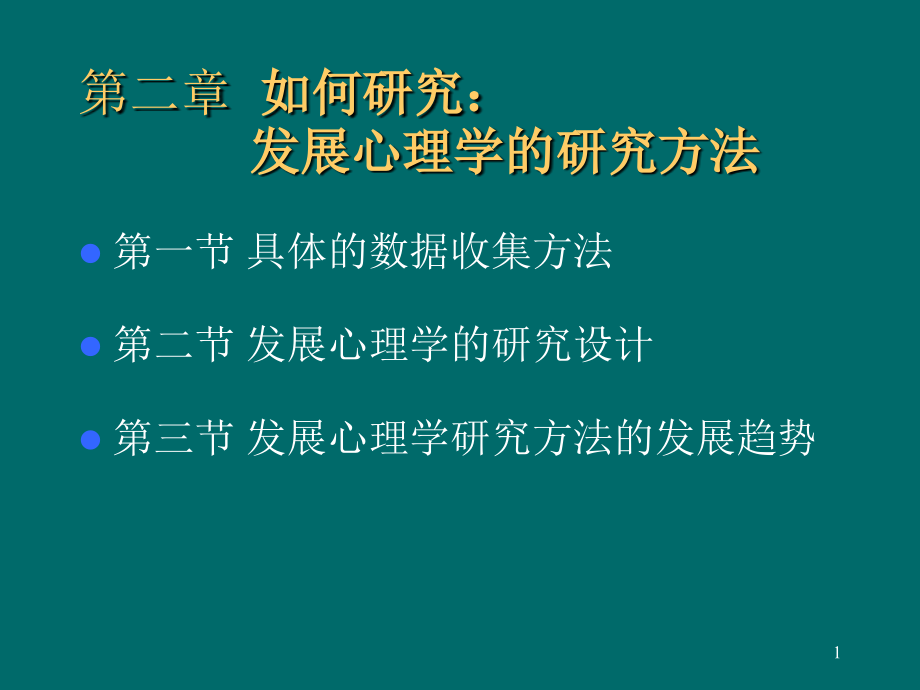 第二章 如何研究：
发展心理学的研究方法

第一节 具体的数据收集方法

第二节 发展心理学的研究设计

第三节 发展心理学研究方法的发展趋势

1